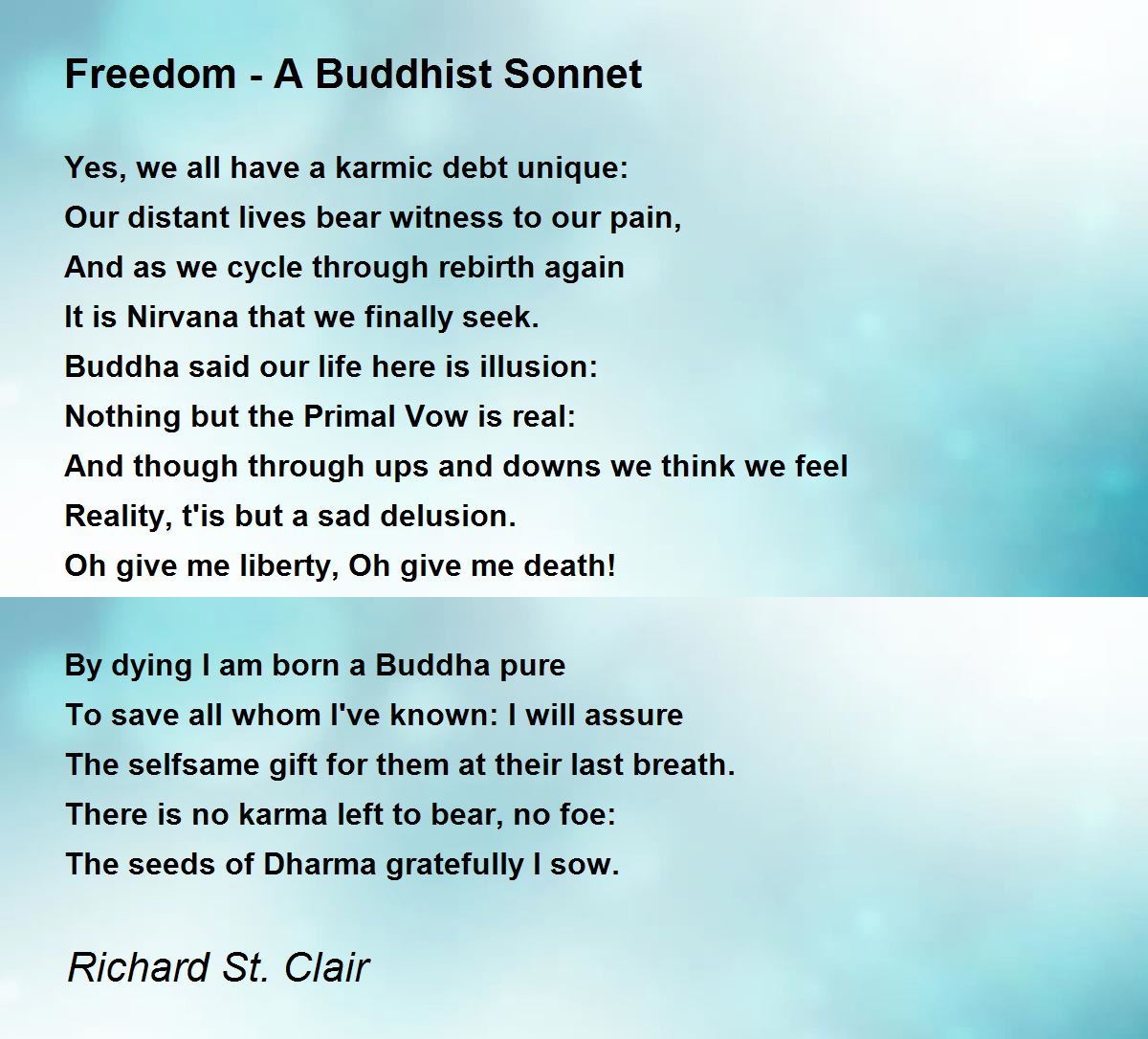 Freedom - A Buddhist Sonnet

Yes, we all have a karmic debt unique:
Our distant lives bear witness to our pain,
And as we cycle through rebirth again
It is Nirvana that we finally seek.
Buddha said our life here is illusion:
Nothing but the Primal Vow is real:
And though through ups and downs we think we feel
Reality, t'is but a sad delusion.
Oh give me liberty, Oh give me death!

By dying I am born a Buddha pure
To save all whom I've known: I will assure
The selfsame gift for them at their last breath.
There is no karma left to bear, no foe:
The seeds of Dharma gratefully I sow.

Richard St. Clair